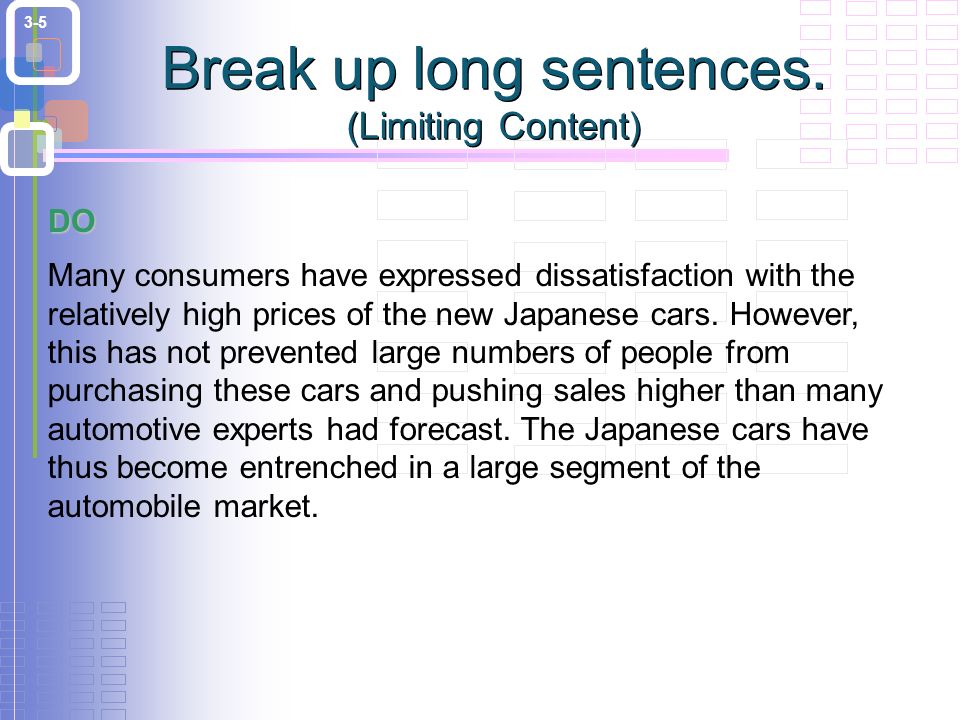 3-5

Break up long sentences.
(Limiting Content)

DO

Many consumers have expressed dissatisfaction with the relatively high prices of the new Japanese cars. However, this has not prevented large numbers of people from purchasing these cars and pushing sales higher than many automotive experts had forecast. The Japanese cars have thus become entrenched in a large segment of the automobile market.